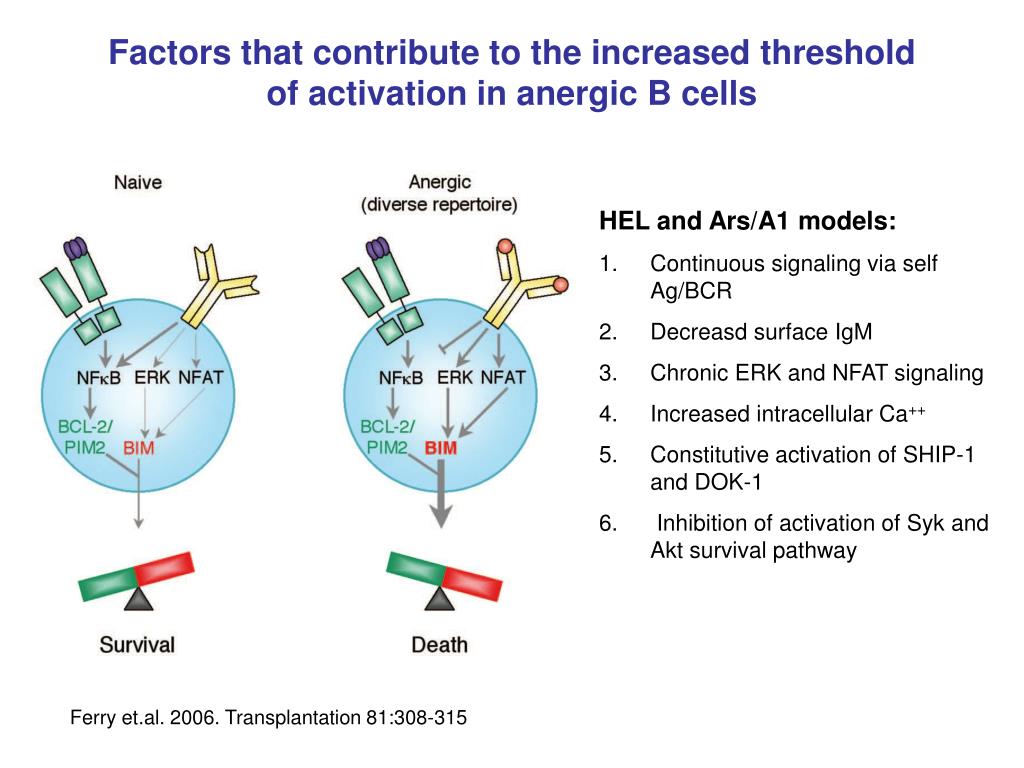 Factors that contribute to the increased threshold of activation in anergic B cells

Naive

NFκB ERK NFAT

BCL-2/ PIM2 BIM

Survival

Anergic (diverse repertoire)

NFκB ERK NFAT

BCL-2/ PIM2 BIM

Death

HEL and Ars/A1 models:

1. Continuous signaling via self Ag/BCR
2. Decreasd surface IgM
3. Chronic ERK and NFAT signaling
4. Increased intracellular $Ca^{++}$
5. Constitutive activation of SHIP-1 and DOK-1
6. Inhibition of activation of Syk and Akt survival pathway

Ferry et.al. 2006. Transplantation 81:308-315